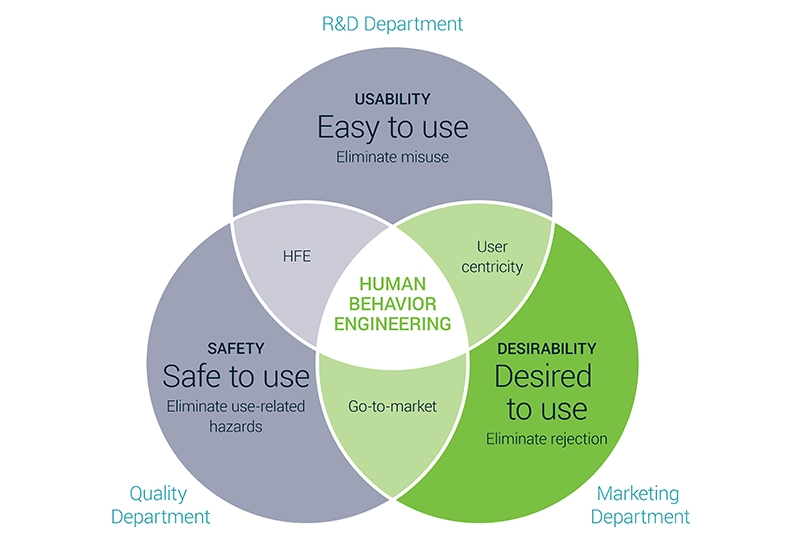 R&D Department

USABILITY
Easy to use
Eliminate misuse

HFE

User centricity

HUMAN BEHAVIOR ENGINEERING

SAFETY
Safe to use
Eliminate use-related hazards

Go-to-market

DESIRABILITY
Desired to use
Eliminate rejection

Quality Department

Marketing Department